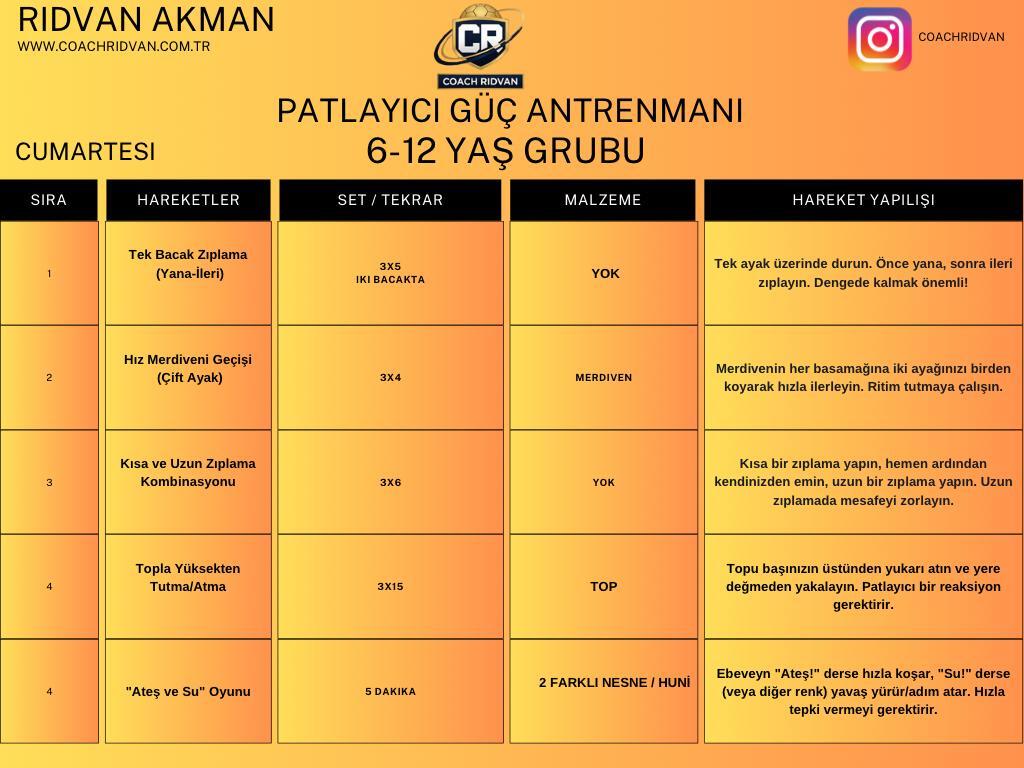 RIDVAN AKMAN
WWW.COACHRIDVAN.COM.TR

CR
COACH RIDVAN

COACHRIDVAN

PATLAYICI GÜÇ ANTRENMANI
6-12 YAŞ GRUBU

CUMARTESI

| SIRA | HAREKETLER | SET / TEKRAR | MALZEME | HAREKET YAPILIŞI |
|---|---|---|---|---|
| 1 | Tek Bacak Zıplama (Yana-İleri) | 3X5 IKI BACAKTA | YOK | Tek ayak üzerinde durun. Önce yana, sonra ileri zıplayın. Dengede kalmak önemli! |
| 2 | Hız Merdiveni Geçişi (Çift Ayak) | 3X4 | MERDIVEN | Merdivenin her basamağına iki ayağınızı birden koyarak hızla ilerleyin. Ritim tutmaya çalışın. |
| 3 | Kısa ve Uzun Zıplama Kombinasyonu | 3X6 | YOK | Kısa bir zıplama yapın, hemen ardından kendinizden emin, uzun bir zıplama yapın. Uzun zıplamada mesafeyi zorlayın. |
| 4 | Topla Yüksekten Tutma/Atma | 3X15 | TOP | Topu başınızın üstünden yukarı atın ve yere değmeden yakalayın. Patlayıcı bir reaksiyon gerektirir. |
| 4 | "Ateş ve Su" Oyunu | 5 DAKIKA | 2 FARKLI NESNE / HUNİ | Ebeveyn "Ateş!" derse hızla koşar, "Su!" derse (veya diğer renk) yavaş yürür/adım atar. Hızla tepki vermeyi gerektirir. |